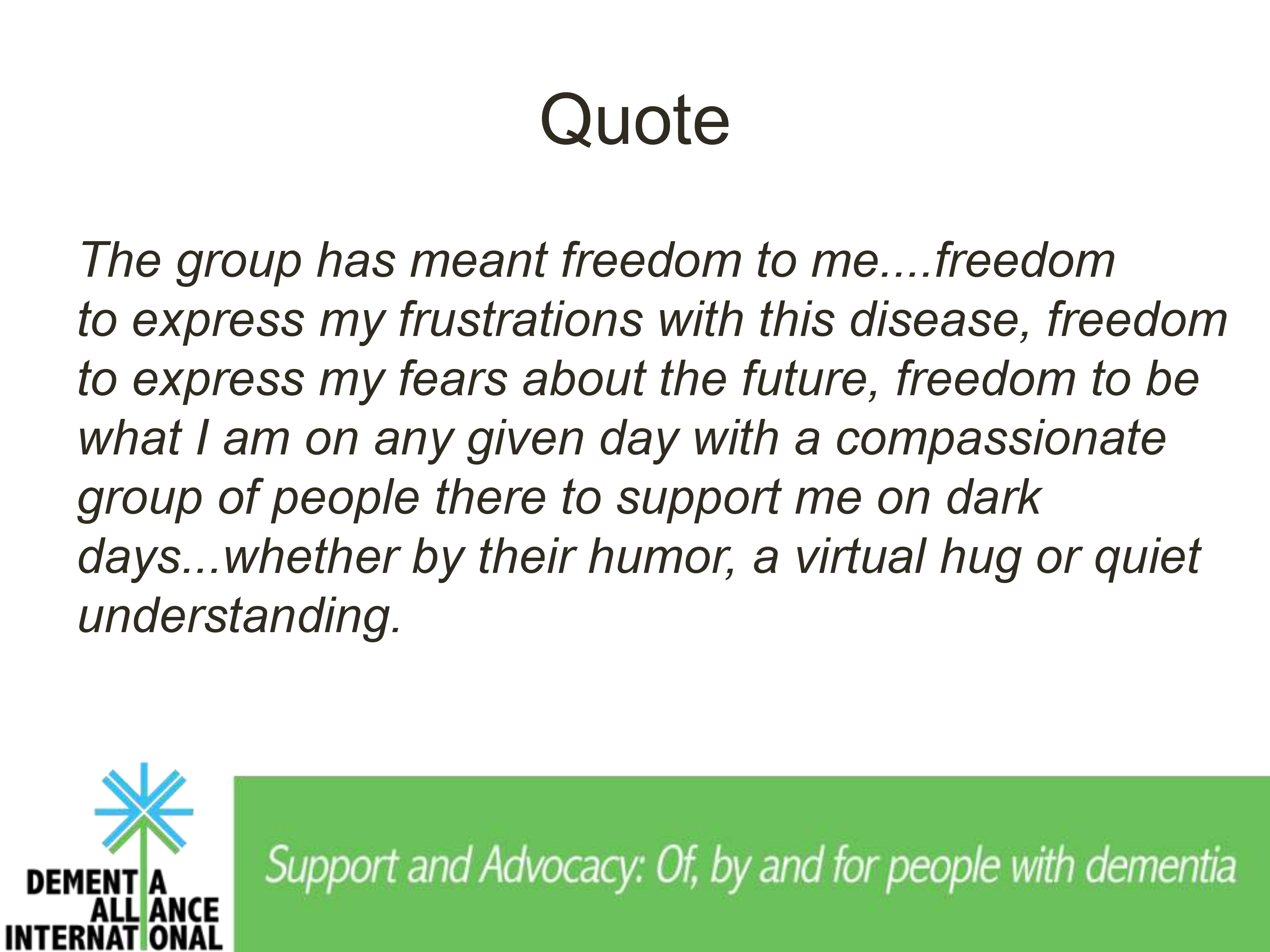 Quote

The group has meant freedom to me....freedom to express my frustrations with this disease, freedom to express my fears about the future, freedom to be what I am on any given day with a compassionate group of people there to support me on dark days...whether by their humor, a virtual hug or quiet understanding.

DEMENTIA ALLIANCE INTERNATIONAL

Support and Advocacy: Of, by and for people with dementia